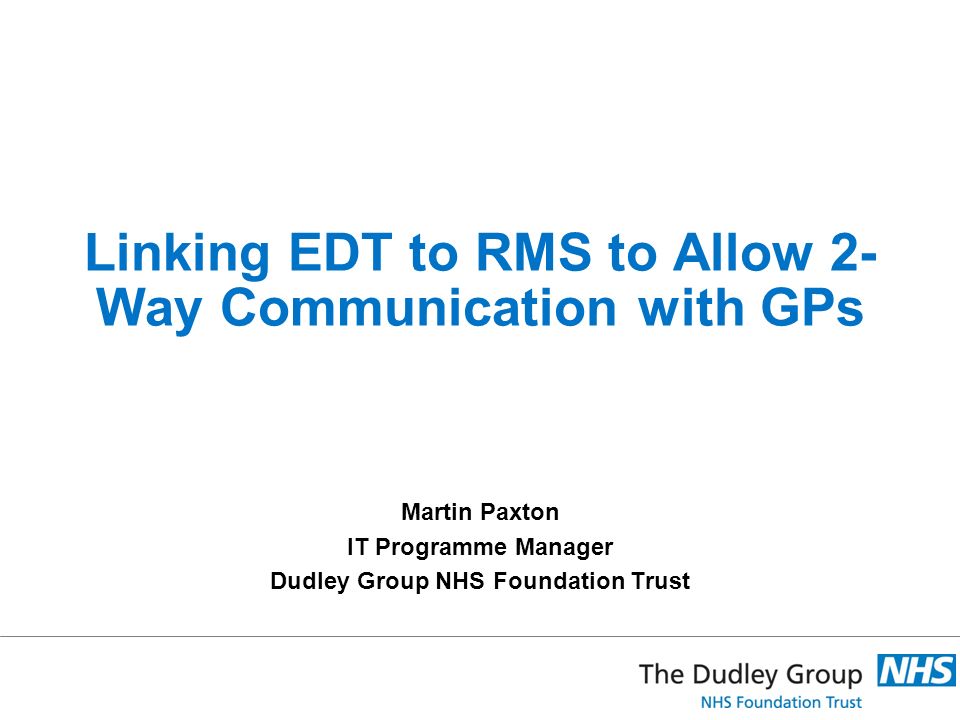 Linking EDT to RMS to Allow 2-Way Communication with GPs

Martin Paxton
IT Programme Manager
Dudley Group NHS Foundation Trust

The Dudley Group NHS
NHS Foundation Trust